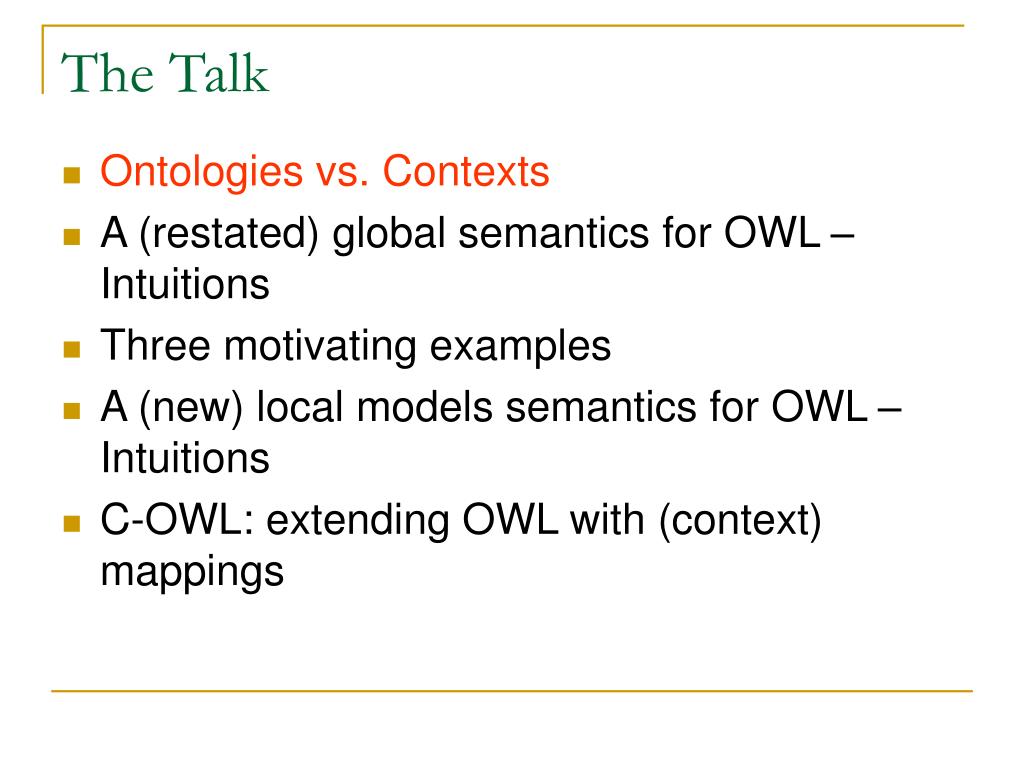 The Talk

- Ontologies vs. Contexts
- A (restated) global semantics for OWL – Intuitions
- Three motivating examples
- A (new) local models semantics for OWL – Intuitions
- C-OWL: extending OWL with (context) mappings